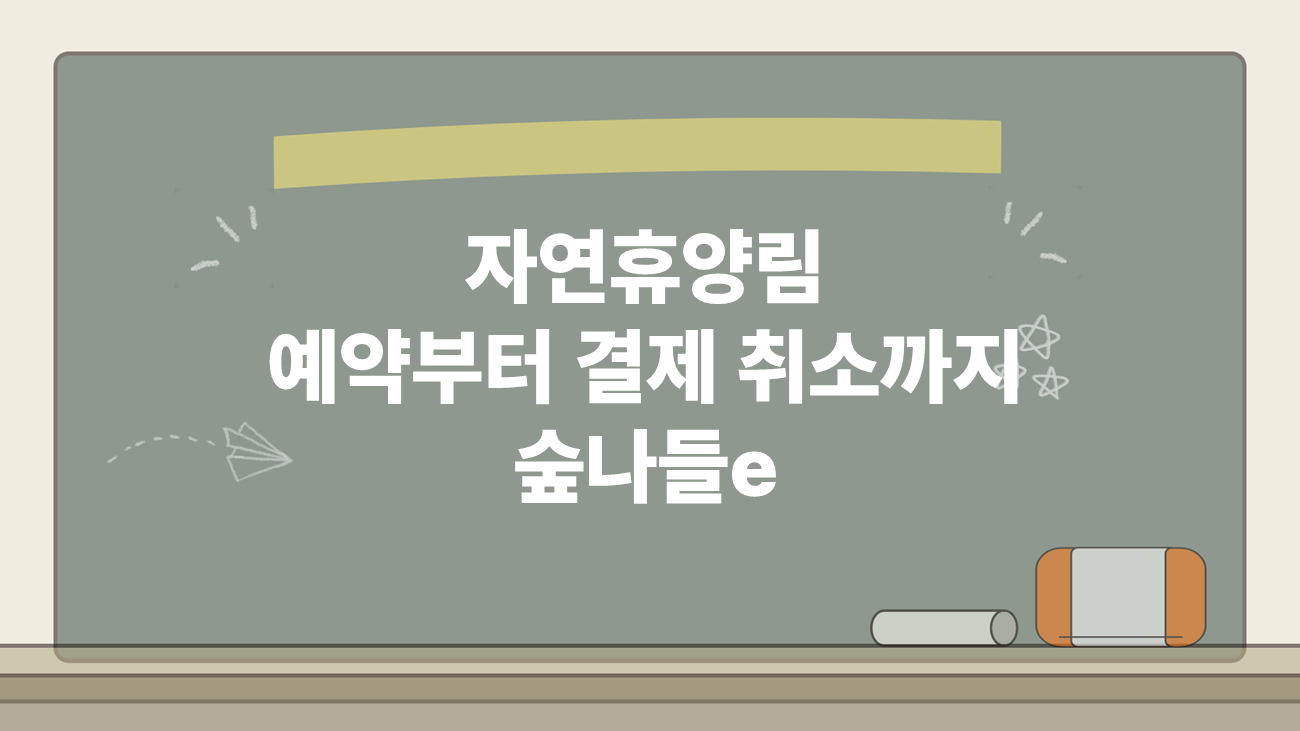 자연휴양림
예약부터 결제 취소까지
숲나들e